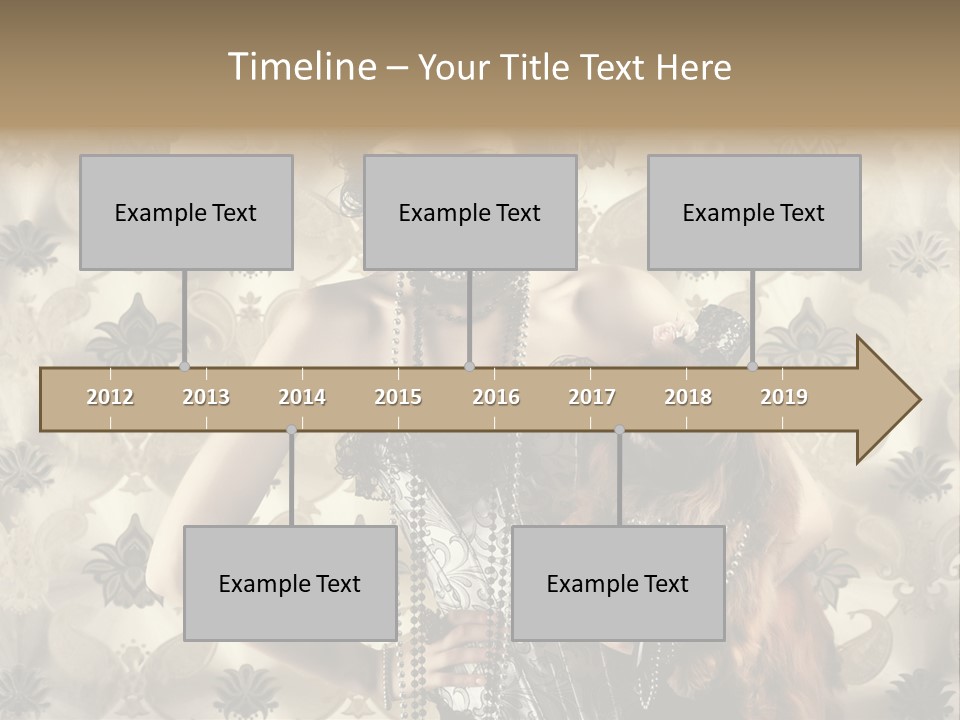 Timeline – Your Title Text Here

Example Text

Example Text

Example Text

2012 2013 2014 2015 2016 2017 2018 2019

Example Text

Example Text